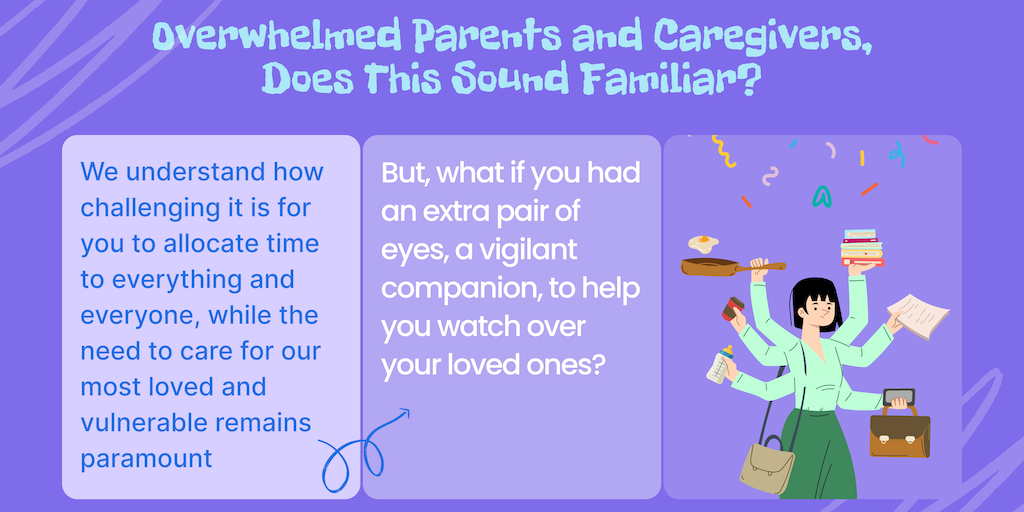 Overwhelmed Parents and Caregivers, Does This Sound Familiar?

We understand how challenging it is for you to allocate time to everything and everyone, while the need to care for our most loved and vulnerable remains paramount

But, what if you had an extra pair of eyes, a vigilant companion, to help you watch over your loved ones?